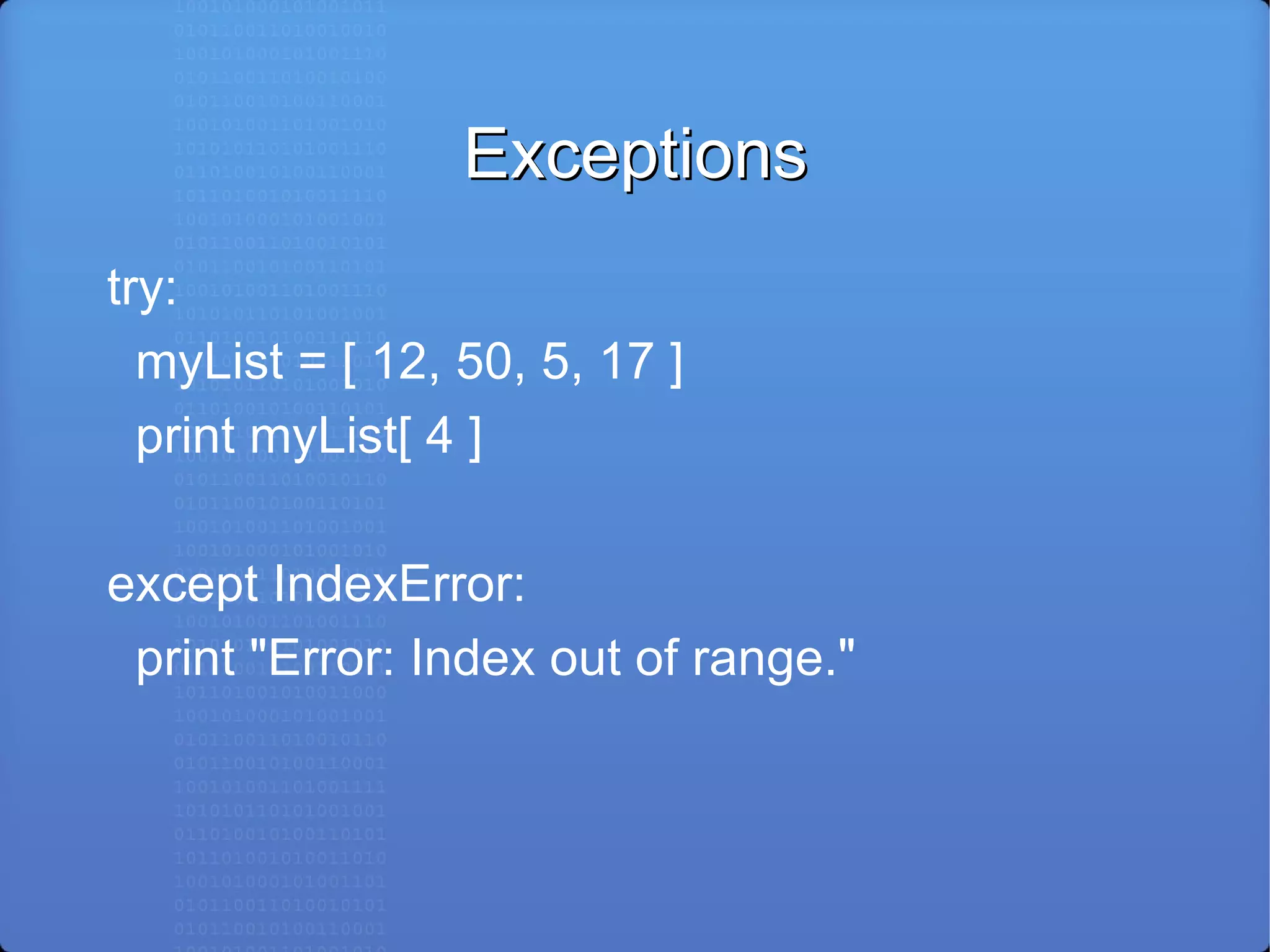 Exceptions

try:
myList = [ 12, 50, 5, 17 ]
print myList[ 4 ]

except IndexError:
print "Error: Index out of range."